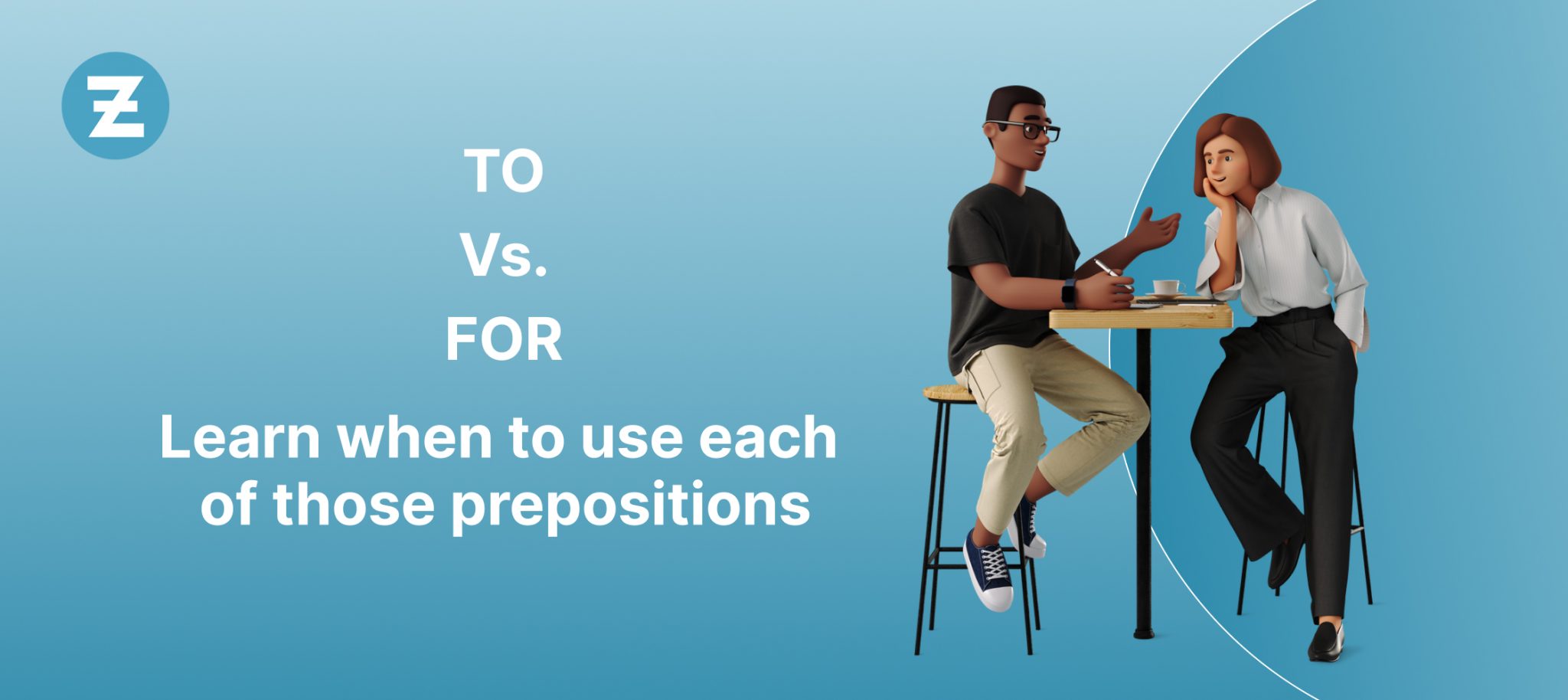 TO
Vs.
FOR
Learn when to use each of those prepositions